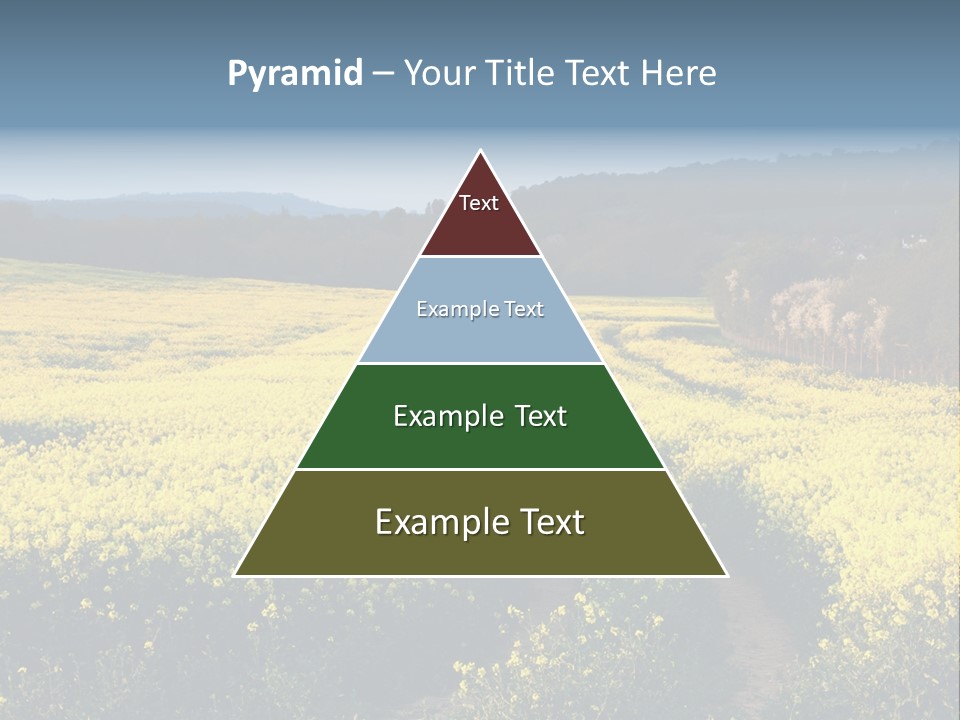 Pyramid – Your Title Text Here

Text

Example Text

Example Text

Example Text